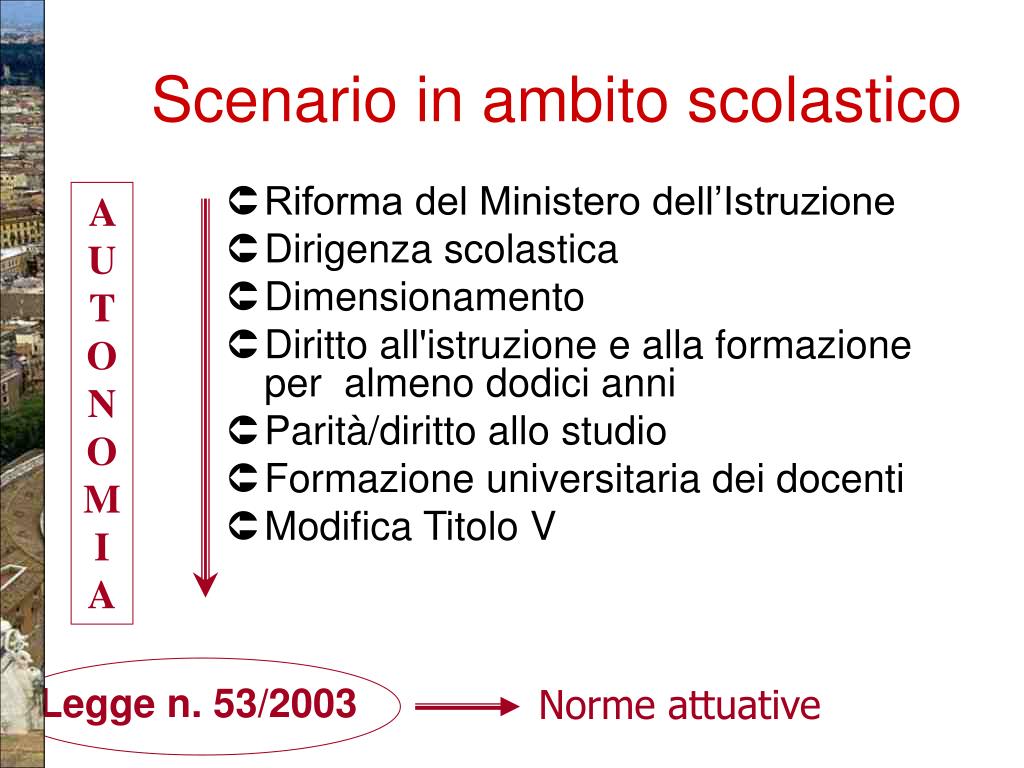 Scenario in ambito scolastico

A
U
T
O
N
O
M
I
A

Riforma del Ministero dell’Istruzione
Dirigenza scolastica
Dimensionamento
Diritto all'istruzione e alla formazione per almeno dodici anni
Parità/diritto allo studio
Formazione universitaria dei docenti
Modifica Titolo V

Legge n. 53/2003

Norme attuative